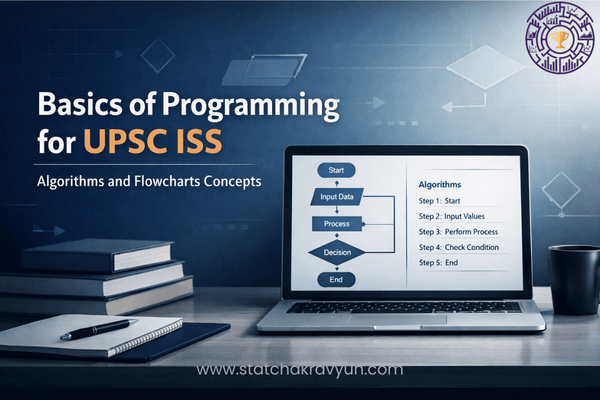 Basics of Programming for UPSC ISS

Algorithms and Flowcharts Concepts

Start

Input Data

Process

Decision

End

Algorithms

Step 1: Start

Step 2: Input Values

Step 3: Perform Process

Step 4: Check Condition

Step 5: End

www.statchakravyun.com